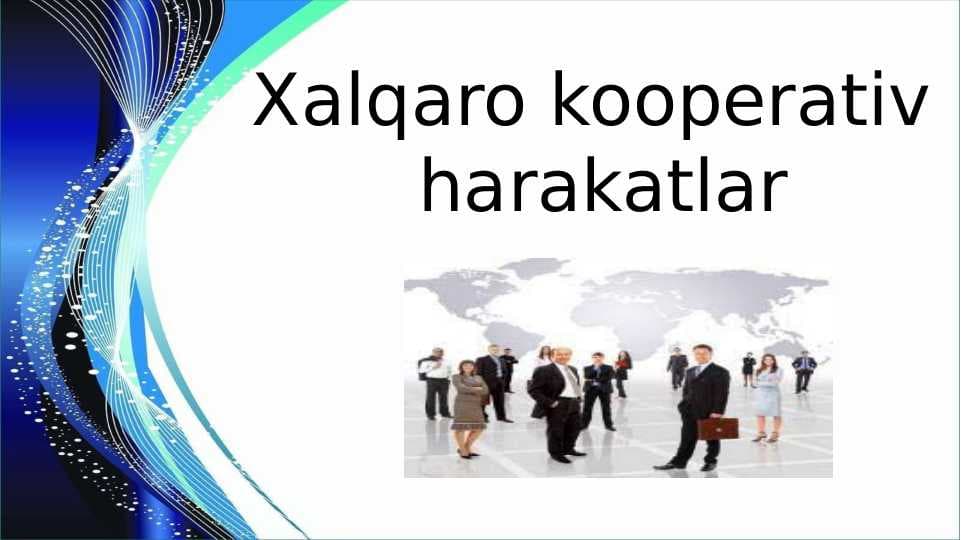 Xalqaro kooperativ harakatlar